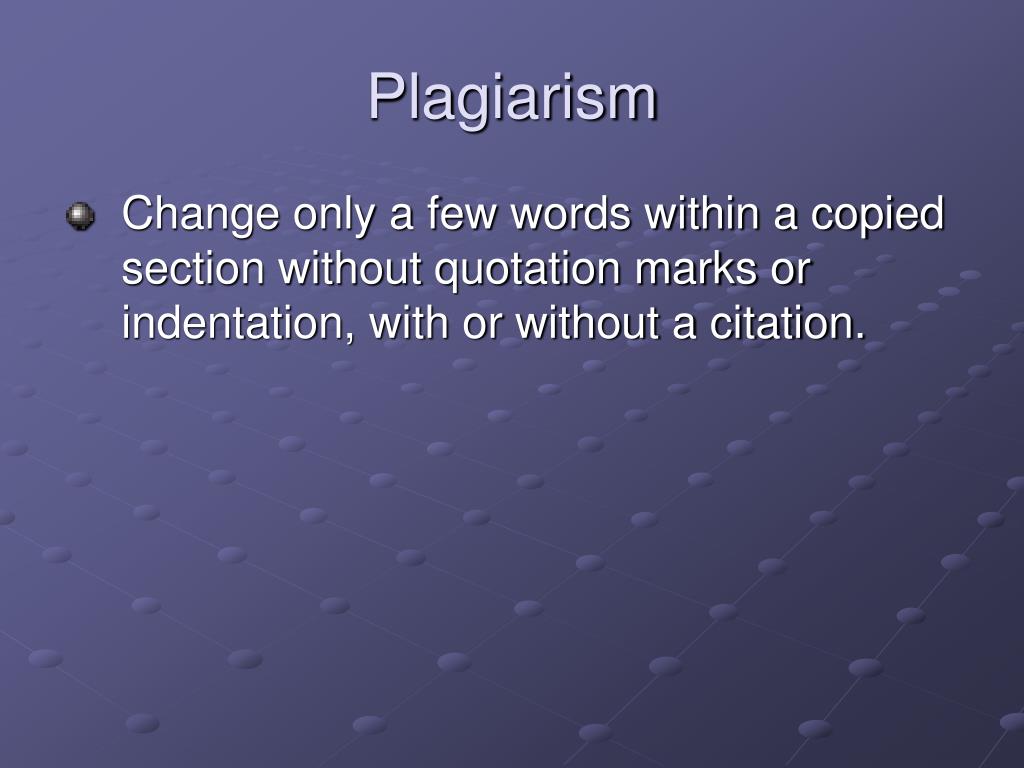 Plagiarism

Change only a few words within a copied section without quotation marks or indentation, with or without a citation.